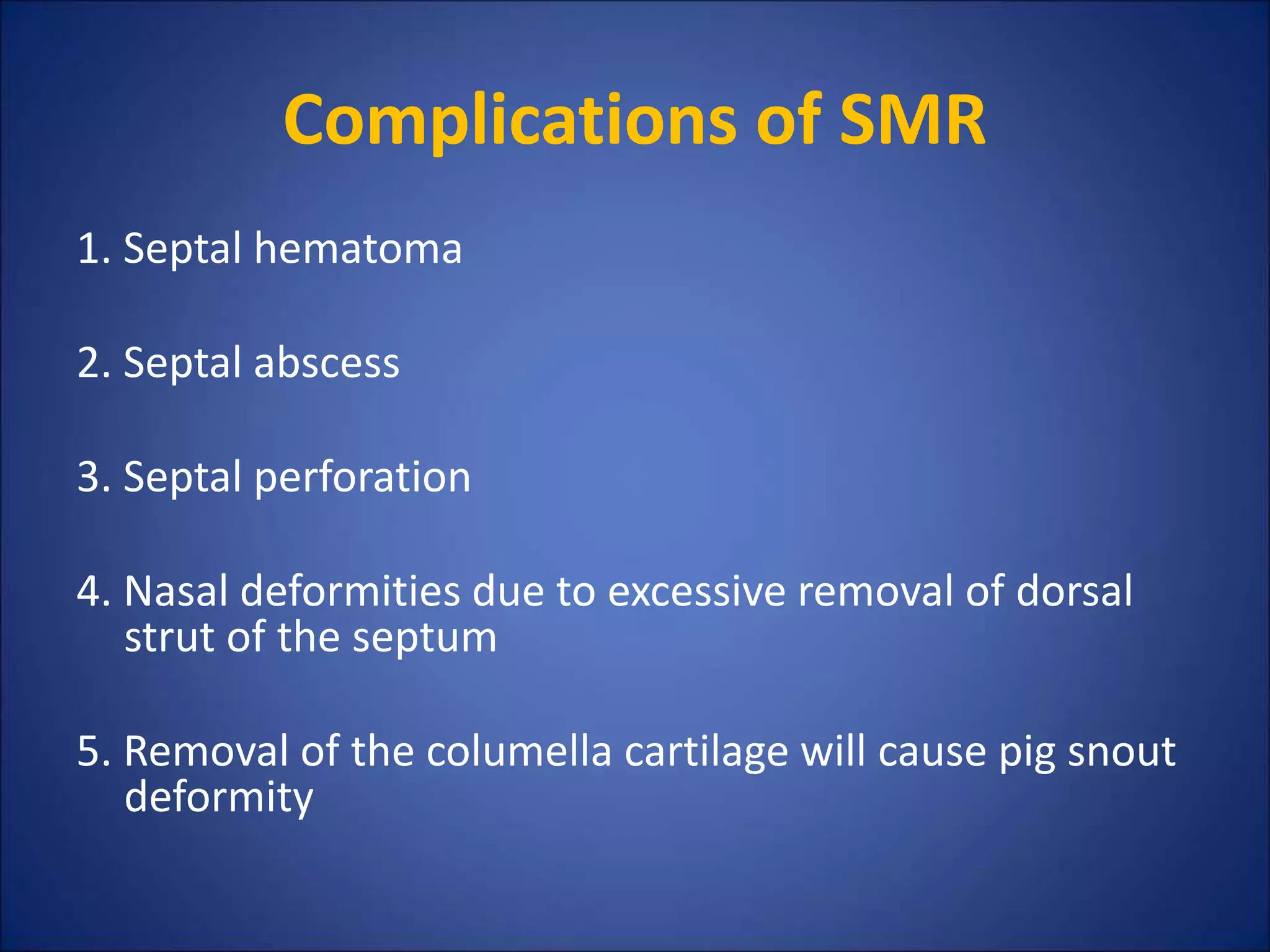 Complications of SMR

1. Septal hematoma

2. Septal abscess

3. Septal perforation

4. Nasal deformities due to excessive removal of dorsal strut of the septum

5. Removal of the columella cartilage will cause pig snout deformity